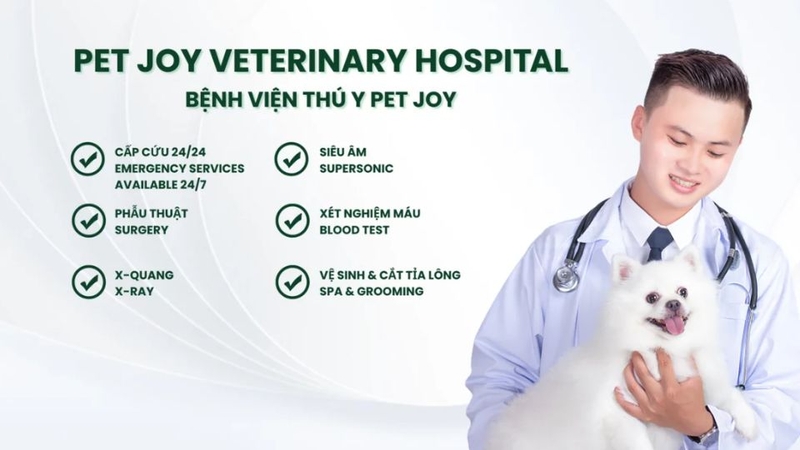 PET JOY VETERINARY HOSPITAL
BỆNH VIỆN THÚ Y PET JOY

CẤP CỨU 24/24
EMERGENCY SERVICES AVAILABLE 24/7

PHẪU THUẬT
SURGERY

X-QUANG
X-RAY

SIÊU ÂM
SUPERSONIC

XÉT NGHIỆM MÁU
BLOOD TEST

VỆ SINH & CẮT TỈA LÔNG
SPA & GROOMING